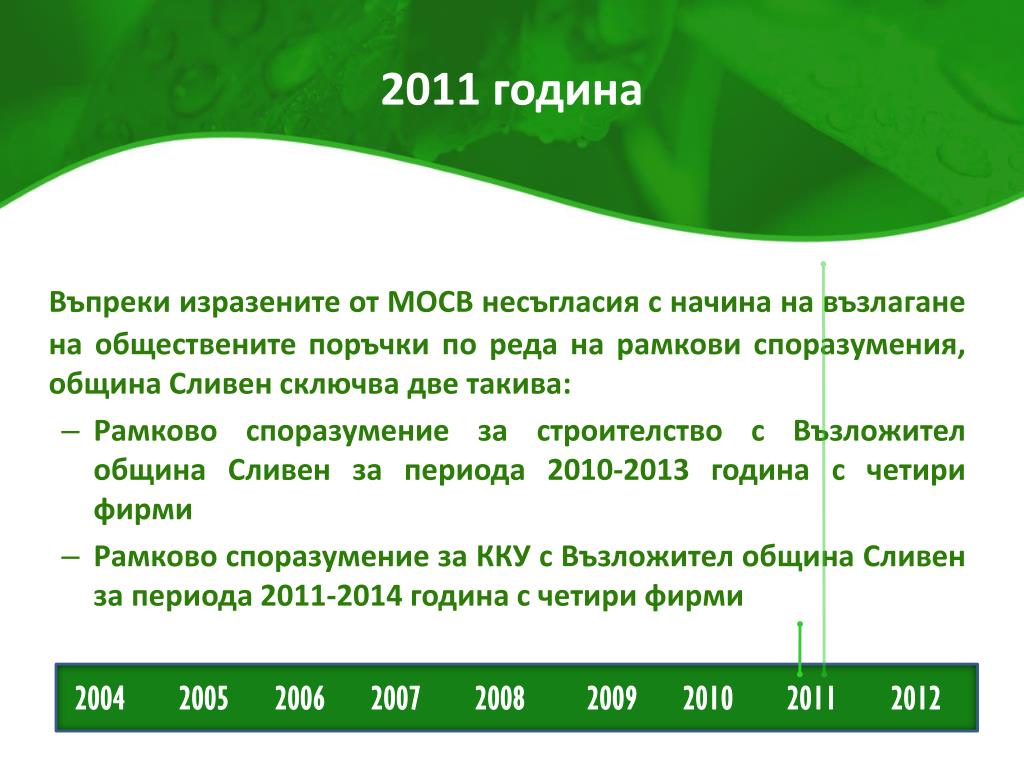 2011 година

Въпреки изразените от МОСВ несъгласия с начина на възлагане на обществените поръчки по реда на рамкови споразумения, община Сливен сключва две такива:

– Рамково споразумение за строителство с Възложител община Сливен за периода 2010-2013 година с четири фирми

– Рамково споразумение за ККУ с Възложител община Сливен за периода 2011-2014 година с четири фирми

2004 2005 2006 2007 2008 2009 2010 2011 2012